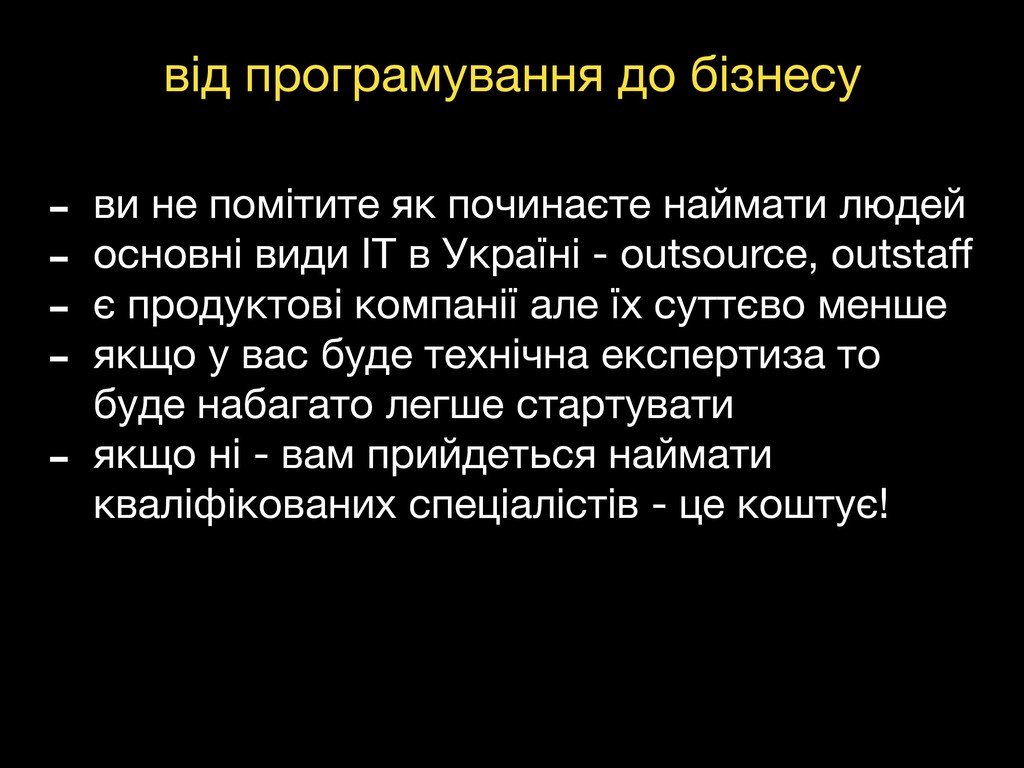 від програмування до бізнесу

- ви не помітите як починаєте наймати людей
- основні види IT в Україні - outsource, outstaff
- є продуктові компанії але їх суттєво менше
- якщо у вас буде технічна експертиза то буде набагато легше стартувати
- якщо ні - вам прийдеться наймати кваліфікованих спеціалістів - це коштує!